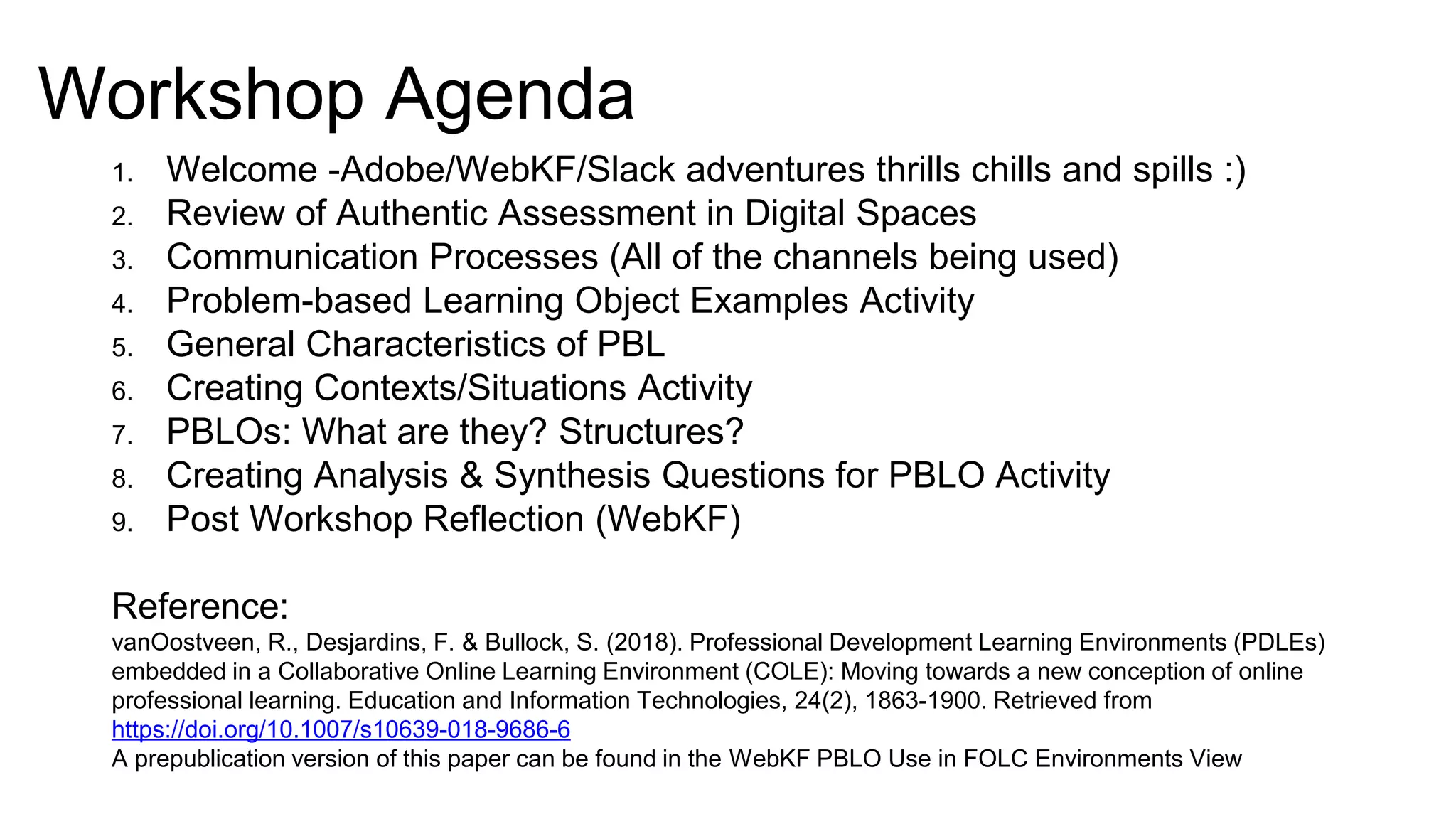 Workshop Agenda

1. Welcome -Adobe/WebKF/Slack adventures thrills chills and spills :)
2. Review of Authentic Assessment in Digital Spaces
3. Communication Processes (All of the channels being used)
4. Problem-based Learning Object Examples Activity
5. General Characteristics of PBL
6. Creating Contexts/Situations Activity
7. PBLOs: What are they? Structures?
8. Creating Analysis & Synthesis Questions for PBLO Activity
9. Post Workshop Reflection (WebKF)

Reference:
vanOostveen, R., Desjardins, F. & Bullock, S. (2018). Professional Development Learning Environments (PDLEs) embedded in a Collaborative Online Learning Environment (COLE): Moving towards a new conception of online professional learning. Education and Information Technologies, 24(2), 1863-1900. Retrieved from https://doi.org/10.1007/s10639-018-9686-6
A prepublication version of this paper can be found in the WebKF PBLO Use in FOLC Environments View